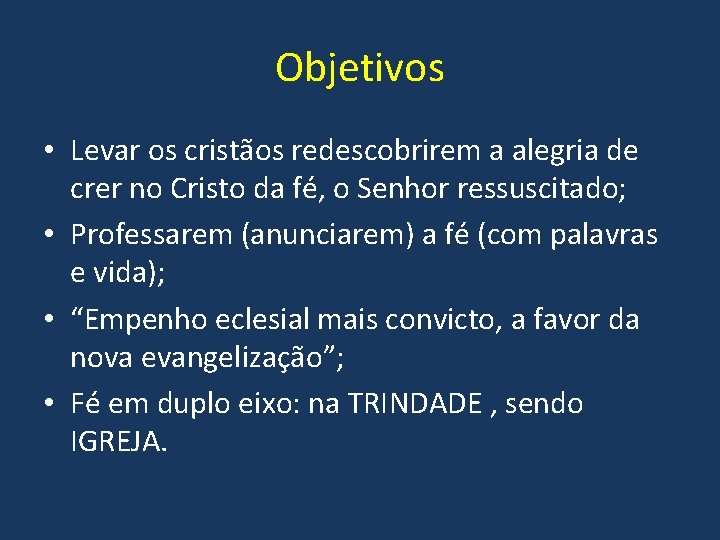 Objetivos

• Levar os cristãos redescobrirem a alegria de crer no Cristo da fé, o Senhor ressuscitado;
• Professarem (anunciarem) a fé (com palavras e vida);
• “Empenho eclesial mais convicto, a favor da nova evangelização”;
• Fé em duplo eixo: na TRINDADE , sendo IGREJA.